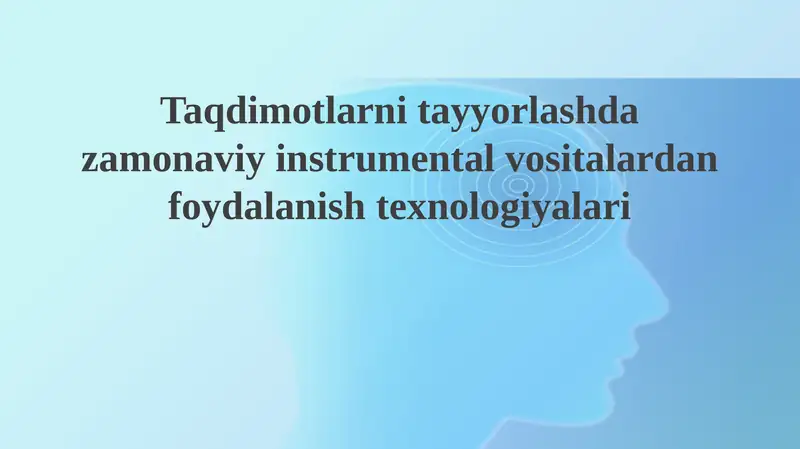 Taqdimotlarni tayyorlashda zamonaviy instrumental vositalardan foydalanish texnologiyalari